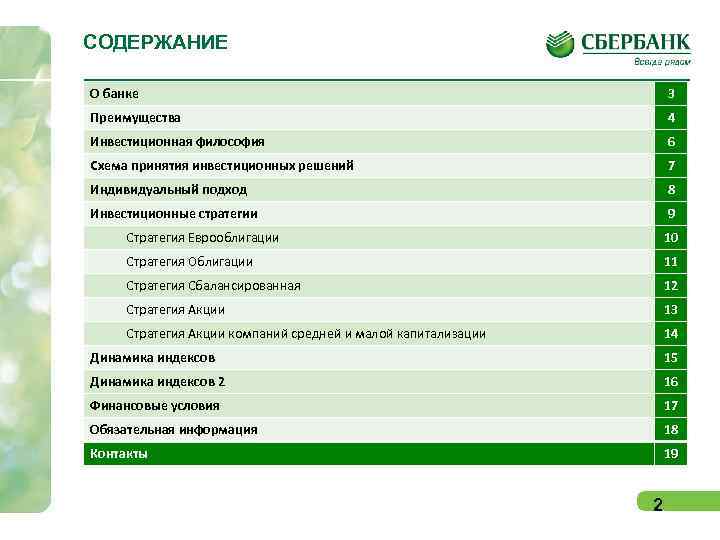 СОДЕРЖАНИЕ

СБЕРБАНК
Всегда рядом

| | |
|---|---|
| О банке | 3 |
| Преимущества | 4 |
| Инвестиционная философия | 6 |
| Схема принятия инвестиционных решений | 7 |
| Индивидуальный подход | 8 |
| Инвестиционные стратегии | 9 |
| Стратегия Еврооблигации | 10 |
| Стратегия Облигации | 11 |
| Стратегия Сбалансированная | 12 |
| Стратегия Акции | 13 |
| Стратегия Акции компаний средней и малой капитализации | 14 |
| Динамика индексов | 15 |
| Динамика индексов 2 | 16 |
| Финансовые условия | 17 |
| Обязательная информация | 18 |
| Контакты | 19 |

2